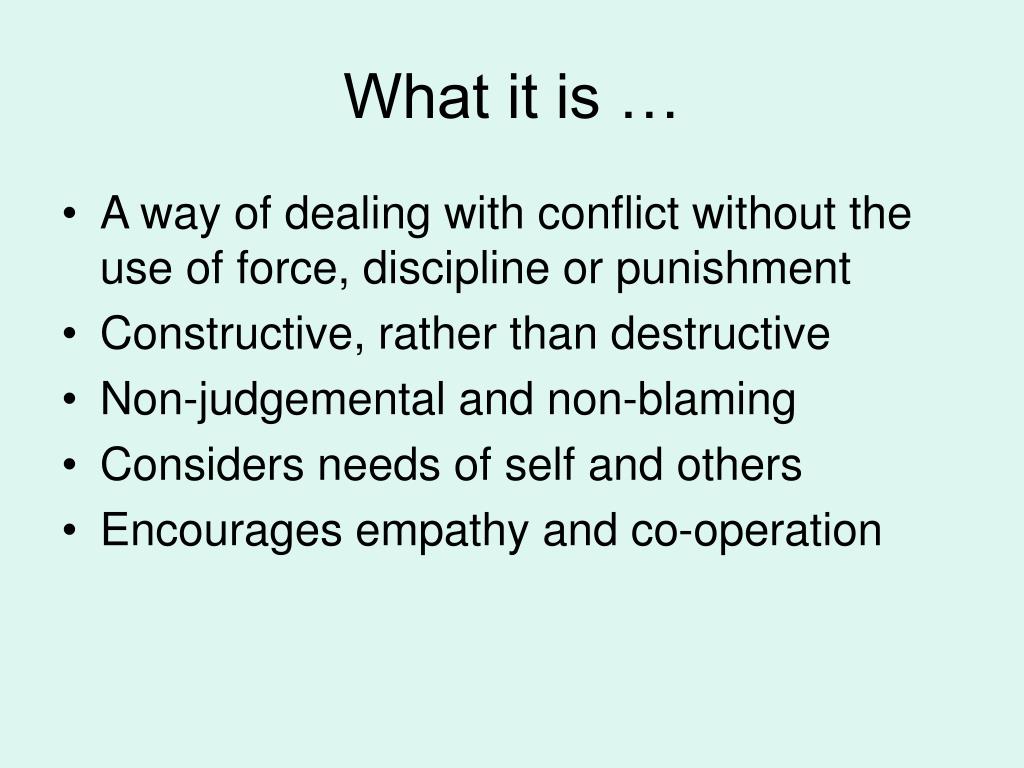 What it is …

• A way of dealing with conflict without the use of force, discipline or punishment
• Constructive, rather than destructive
• Non-judgemental and non-blaming
• Considers needs of self and others
• Encourages empathy and co-operation